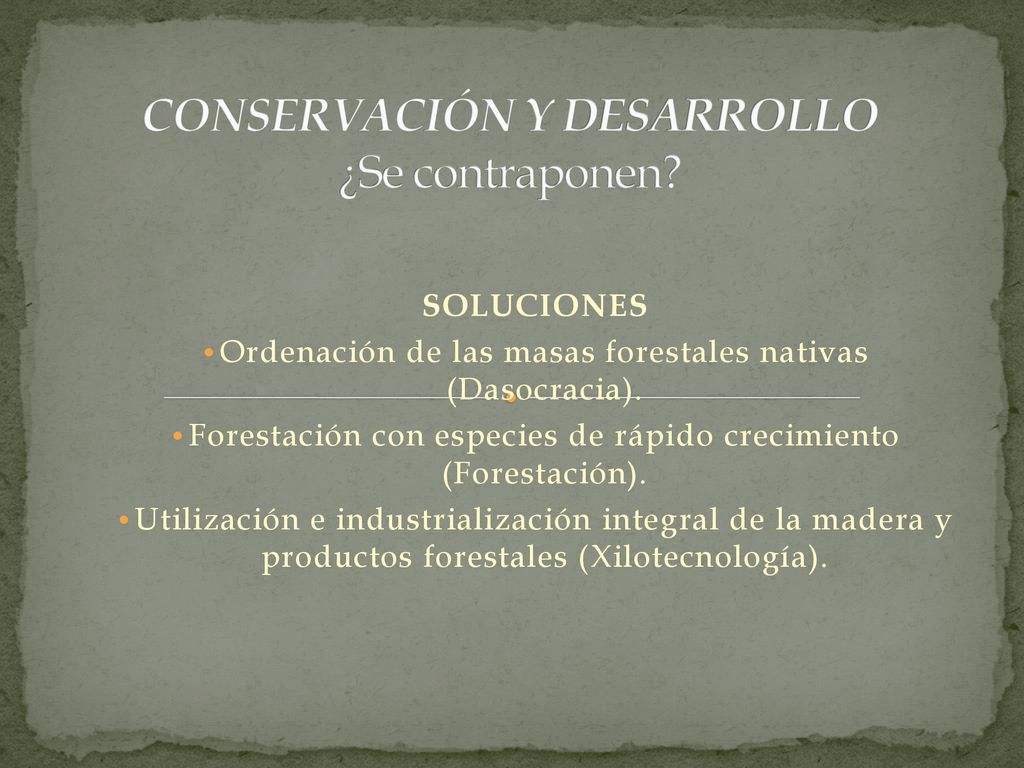 CONSERVACIÓN Y DESARROLLO
¿Se contraponen?

SOLUCIONES

• Ordenación de las masas forestales nativas (Dasocracia).

• Forestación con especies de rápido crecimiento (Forestación).

• Utilización e industrialización integral de la madera y productos forestales (Xilotecnología).